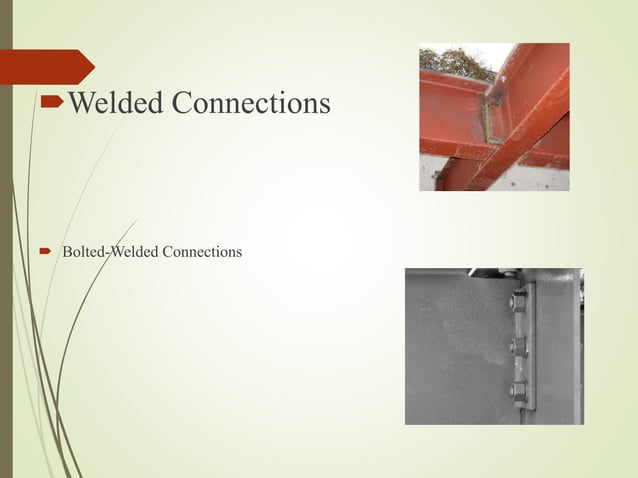 Welded Connections

Bolted-Welded Connections